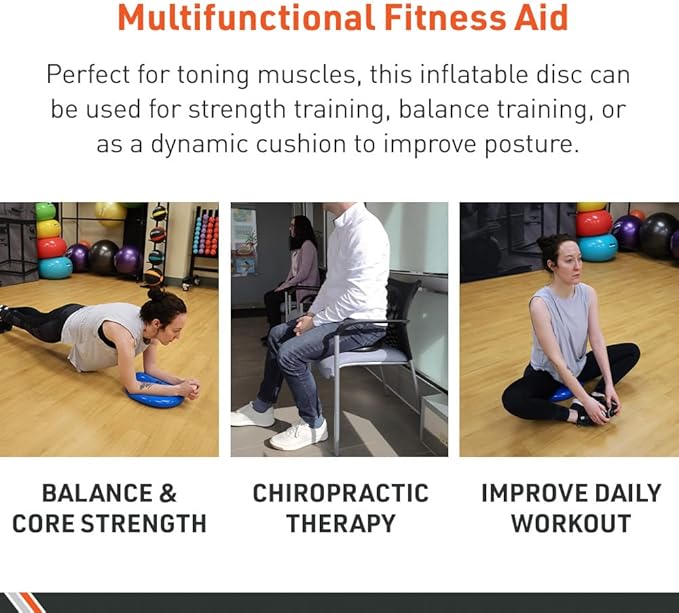 Multifunctional Fitness Aid

Perfect for toning muscles, this inflatable disc can be used for strength training, balance training, or as a dynamic cushion to improve posture.

BALANCE & CORE STRENGTH

CHIROPRACTIC THERAPY

IMPROVE DAILY WORKOUT